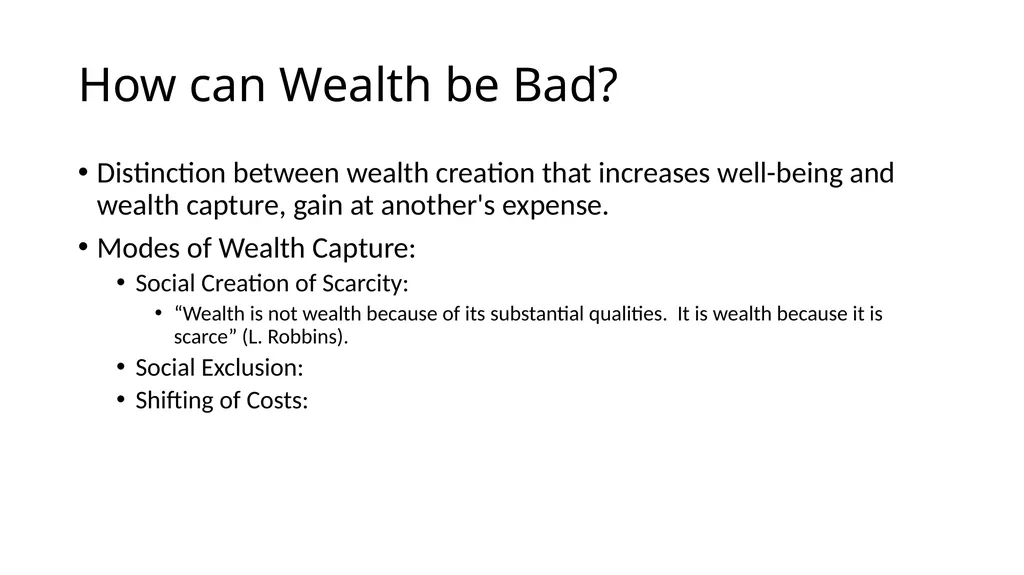 How can Wealth be Bad?

• Distinction between wealth creation that increases well-being and wealth capture, gain at another's expense.

• Modes of Wealth Capture:

• Social Creation of Scarcity:

• “Wealth is not wealth because of its substantial qualities.  It is wealth because it is scarce” (L. Robbins).

• Social Exclusion:

• Shifting of Costs: